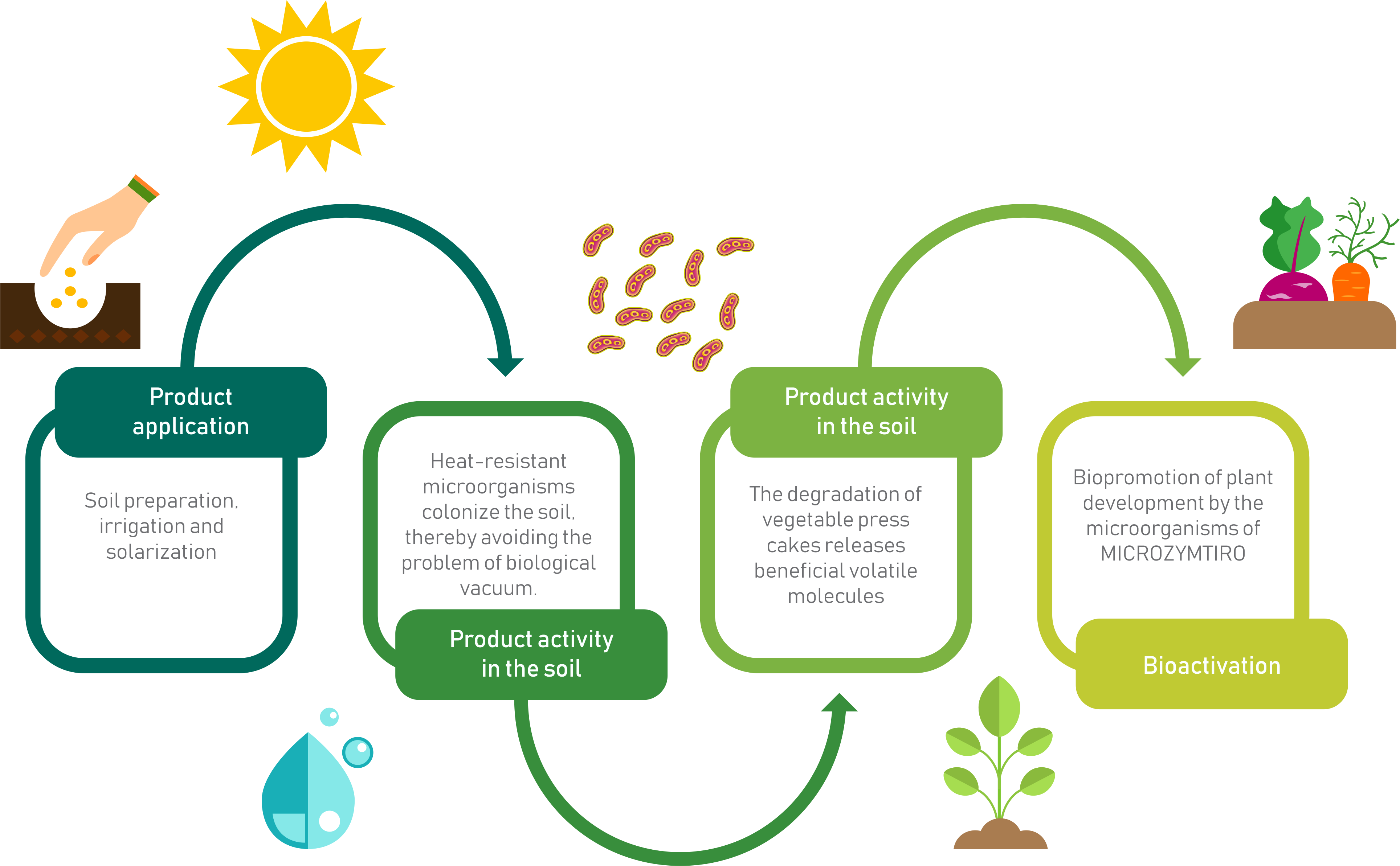 Product application

Soil preparation, irrigation and solarization

Heat-resistant microorganisms colonize the soil, thereby avoiding the problem of biological vacuum.

Product activity in the soil

Product activity in the soil

The degradation of vegetable press cakes releases beneficial volatile molecules

Biopromotion of plant development by the microorganisms of MICROZYMTIRO

Bioactivation